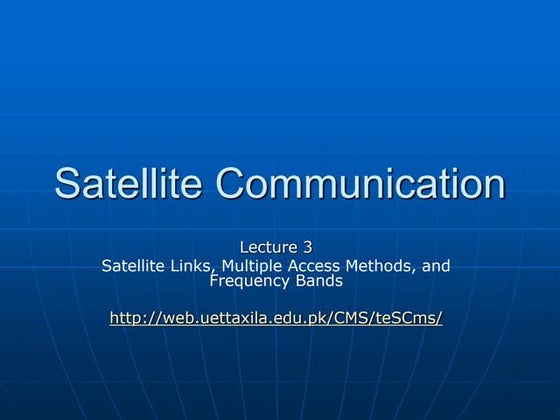 Satellite Communication

Lecture 3
Satellite Links, Multiple Access Methods, and Frequency Bands

http://web.uettaxila.edu.pk/CMS/teSCms/